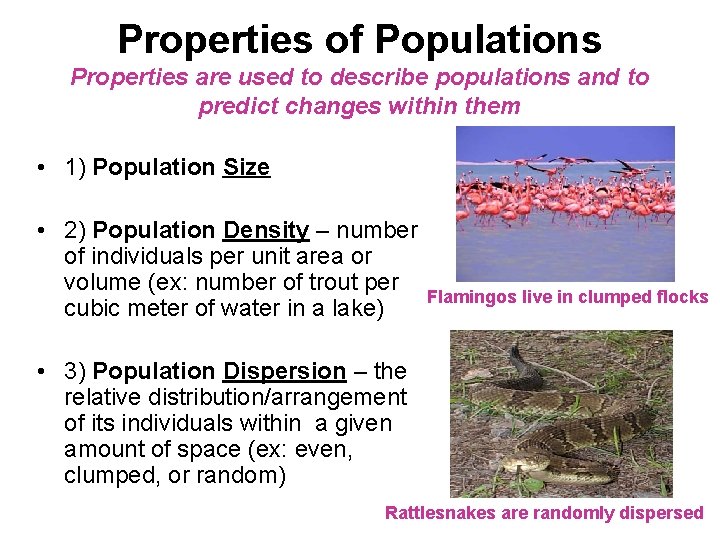 Properties of Populations

Properties are used to describe populations and to predict changes within them

• 1) Population Size

• 2) Population Density – number of individuals per unit area or volume (ex: number of trout per cubic meter of water in a lake)

• 3) Population Dispersion – the relative distribution/arrangement of its individuals within a given amount of space (ex: even, clumped, or random)

Flamingos live in clumped flocks

Rattlesnakes are randomly dispersed